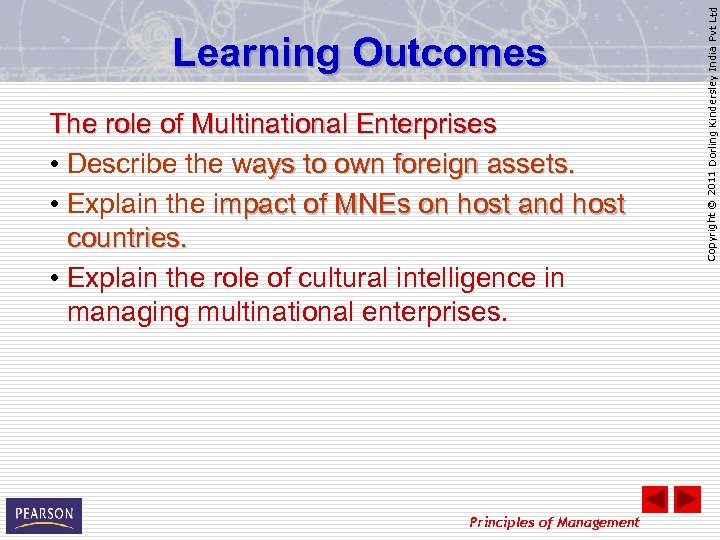 Learning Outcomes

The role of Multinational Enterprises

• Describe the ways to own foreign assets.

• Explain the impact of MNEs on host and host countries.

• Explain the role of cultural intelligence in managing multinational enterprises.

Copyright © 2011 Dorling Kindersley India Pvt Ltd

PEARSON

Principles of Management